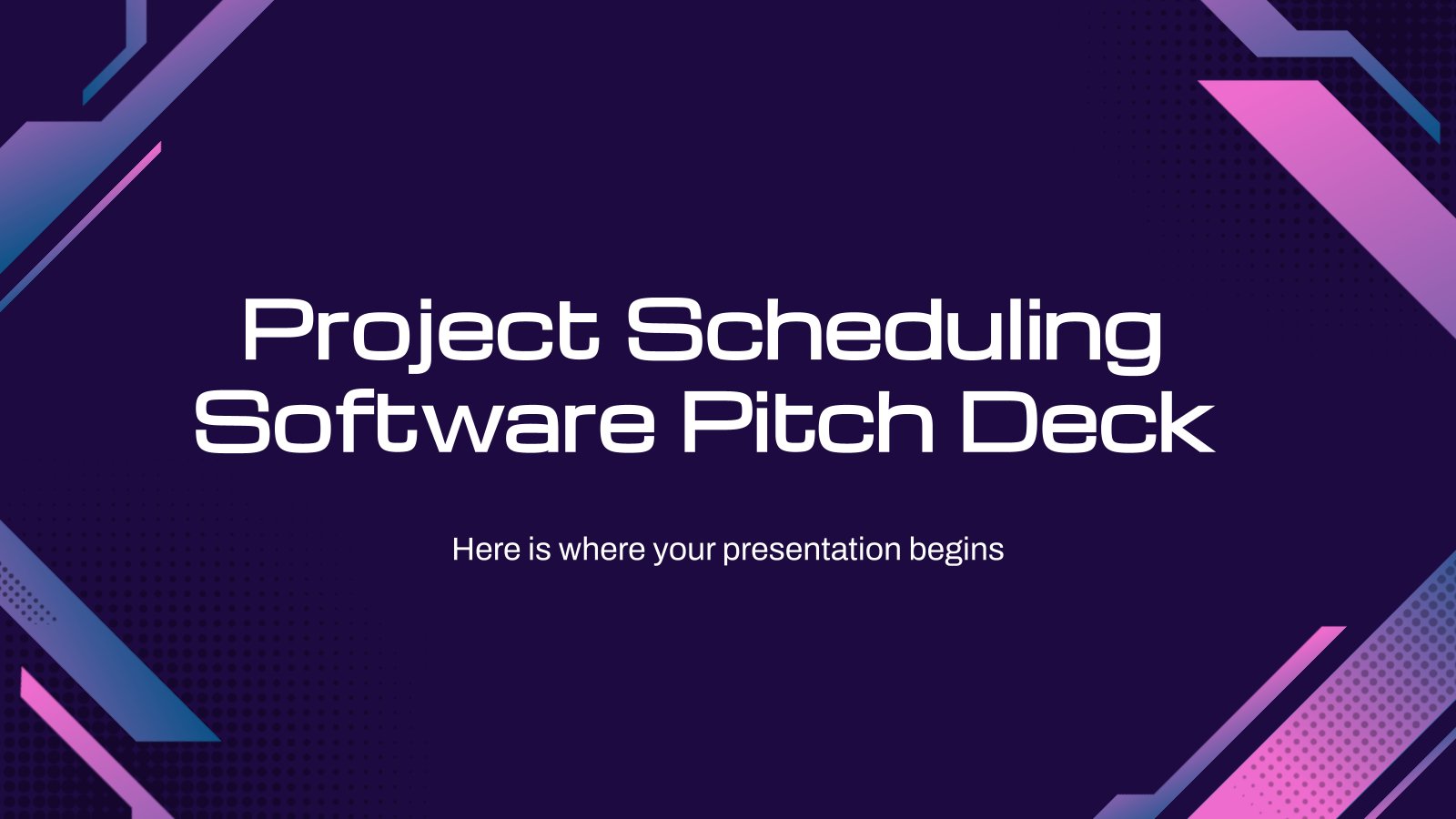 Project Scheduling Software Pitch Deck

Here is where your presentation begins